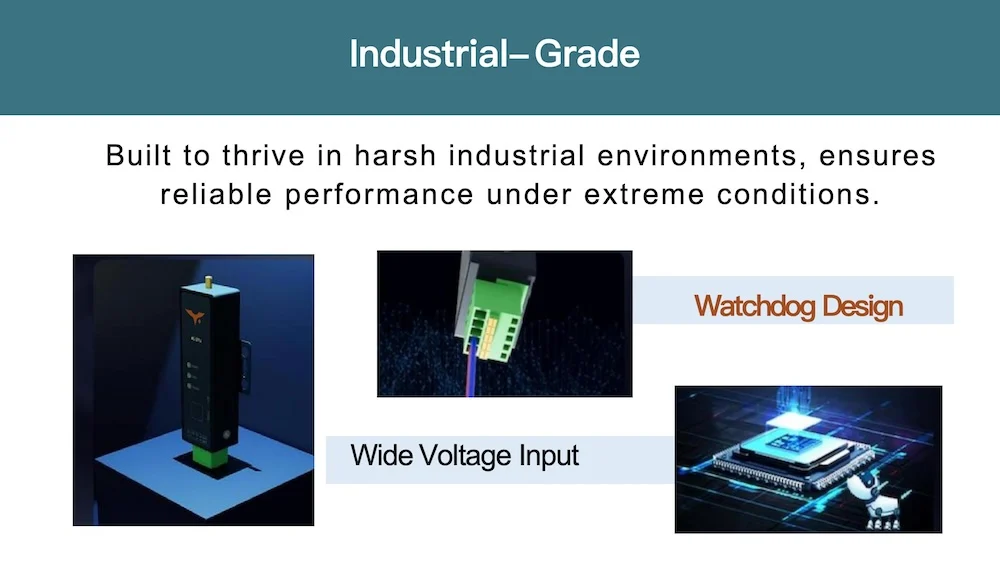 Industrial– Grade

Built to thrive in harsh industrial environments, ensures reliable performance under extreme conditions.

Watchdog Design

Wide Voltage Input